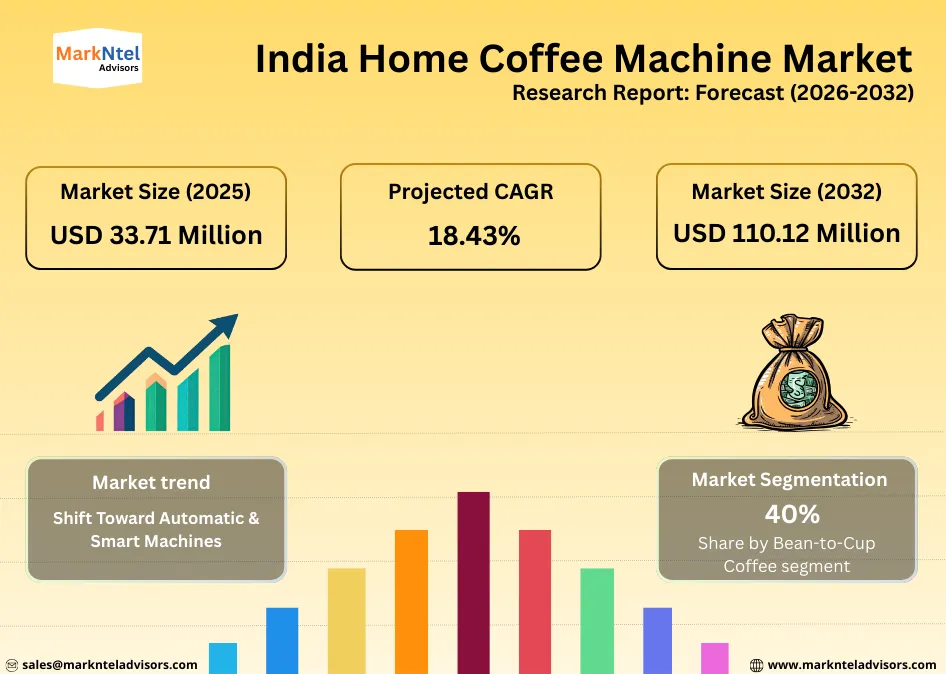 MarkNtel Advisors

India Home Coffee Machine Market
Research Report: Forecast (2026-2032)

Market Size (2025)
USD 33.71 Million

Projected CAGR
18.43%

Market Size (2032)
USD 110.12 Million

Market trend
Shift Toward Automatic & Smart Machines

Market Segmentation
40%
Share by Bean-to-Cup Coffee segment

sales@marknteladvisors.com

www.marknteladvisors.com